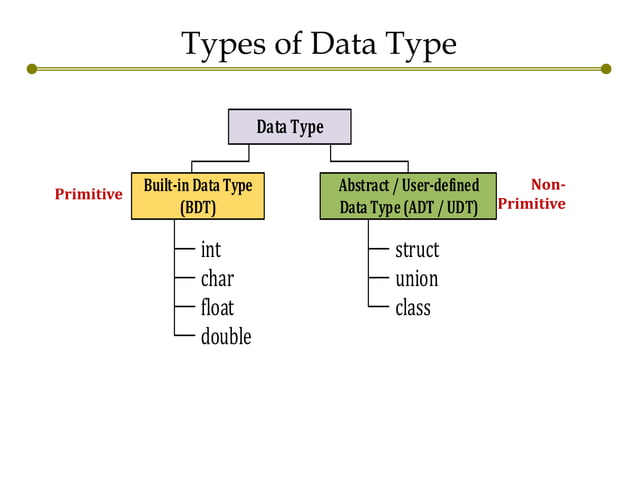 Types of Data Type

Data Type

Primitive

Built-in Data Type (BDT)

int
char
float
double

Abstract / User-defined Data Type (ADT / UDT)

Non-Primitive

struct
union
class